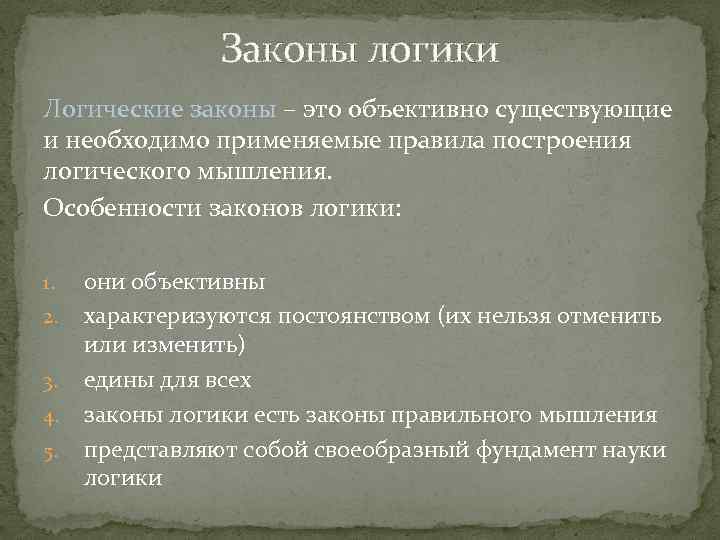 Законы логики

Логические законы – это объективно существующие и необходимо применяемые правила построения логического мышления.

Особенности законов логики:

1. они объективны
2. характеризуются постоянством (их нельзя отменить или изменить)
3. едины для всех
4. законы логики есть законы правильного мышления
5. представляют собой своеобразный фундамент науки логики